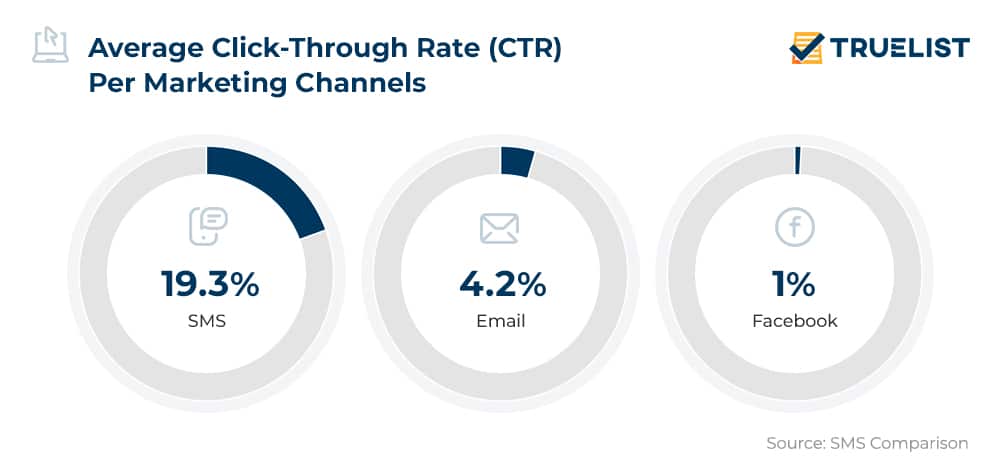 Average Click-Through Rate (CTR) Per Marketing Channels

TRUELIST

19.3%
SMS

4.2%
Email

1%
Facebook

Source: SMS Comparison